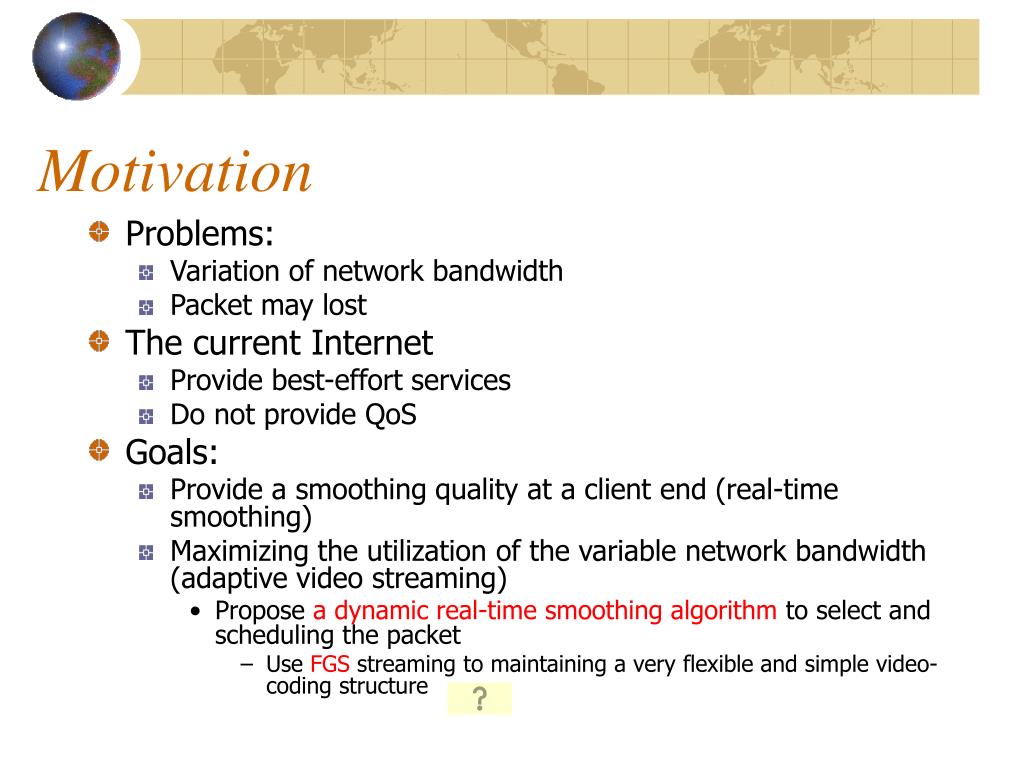 Motivation

Problems:
Variation of network bandwidth
Packet may lost

The current Internet
Provide best-effort services
Do not provide QoS

Goals:
Provide a smoothing quality at a client end (real-time smoothing)
Maximizing the utilization of the variable network bandwidth (adaptive video streaming)
• Propose a dynamic real-time smoothing algorithm to select and scheduling the packet
– Use FGS streaming to maintaining a very flexible and simple video-coding structure

?